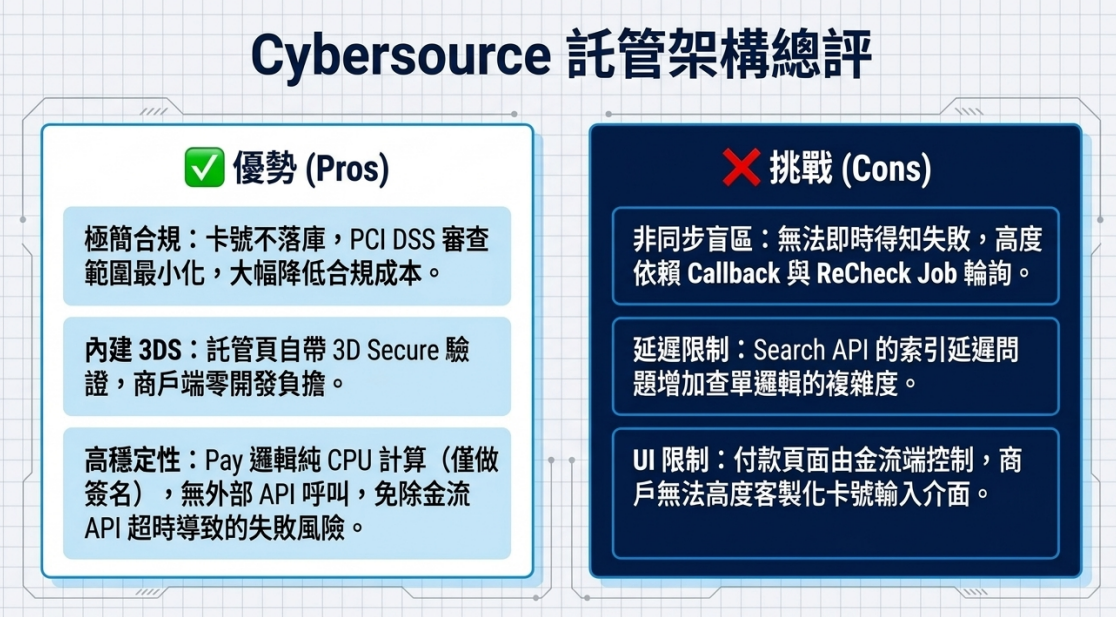 Cybersource 託管架構總評

✅ 優勢 (Pros)

極簡合規：卡號不落庫，PCI DSS 審查範圍最小化，大幅降低合規成本。

內建 3DS：託管頁自帶 3D Secure 驗證，商戶端零開發負擔。

高穩定性：Pay 邏輯純 CPU 計算（僅做簽名），無外部 API 呼叫，免除金流 API 超時導致的失敗風險。

❌ 挑戰 (Cons)

非同步盲區：無法即時得知失敗，高度依賴 Callback 與 ReCheck Job 輪詢。

延遲限制：Search API 的索引延遲問題增加查單邏輯的複雜度。

UI 限制：付款頁面由金流端控制，商戶無法高度客製化卡號輸入介面。